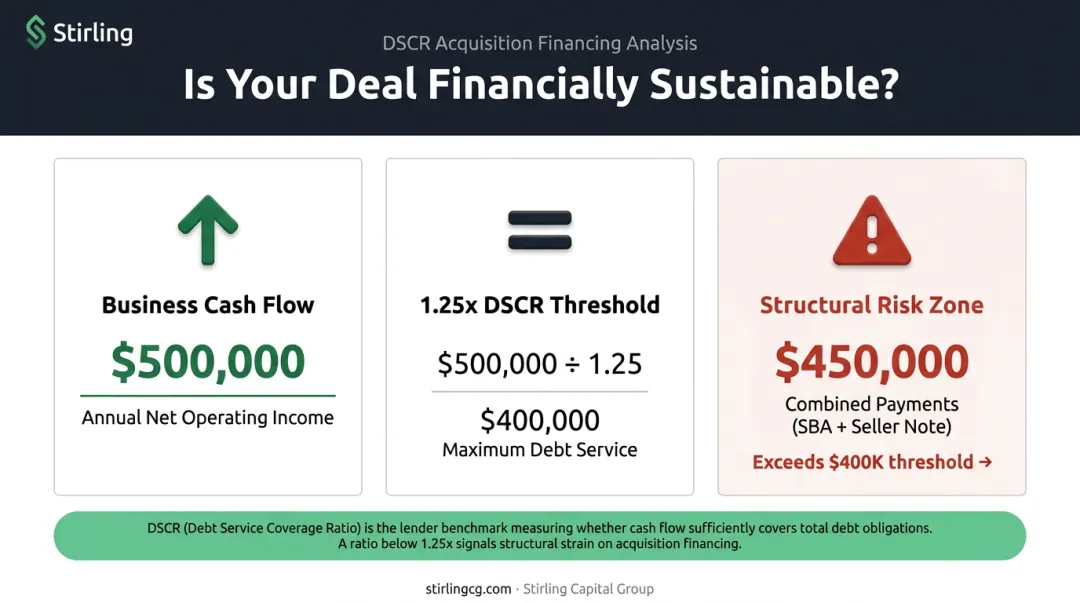 Stirling

DSCR Acquisition Financing Analysis

Is Your Deal Financially Sustainable?

Business Cash Flow

$500,000

Annual Net Operating Income

1.25x DSCR Threshold

$500,000 ÷ 1.25

$400,000

Maximum Debt Service

Structural Risk Zone

$450,000

Combined Payments (SBA + Seller Note)

Exceeds $400K threshold →

DSCR (Debt Service Coverage Ratio) is the lender benchmark measuring whether cash flow sufficiently covers total debt obligations. A ratio below 1.25x signals structural strain on acquisition financing.

stirlingcg.com · Stirling Capital Group